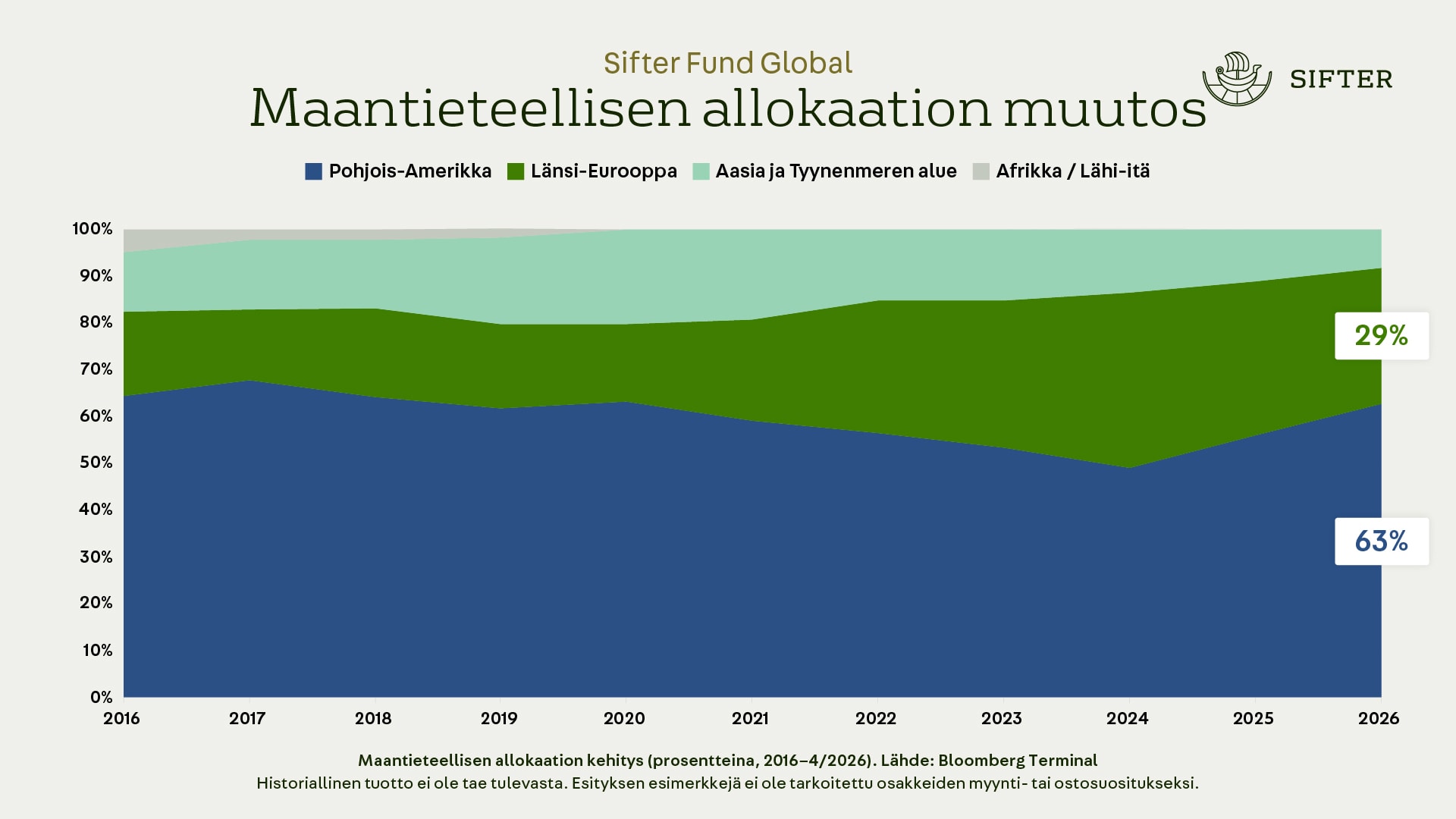 Sifter Fund Global
Maantieteellisen allokaation muutos

SIFTER

Pohjois-Amerikka Länsi-Eurooppa Aasia ja Tyynenmeren alue Afrikka / Lähi-itä

100%
90%
80%
70%
60%
50%
40%
30%
20%
10%
0%

29%
63%

2016 2017 2018 2019 2020 2021 2022 2023 2024 2025 2026

Maantieteellisen allokaation kehitys (prosentteina, 2016–4/2026). Lähde: Bloomberg Terminal
Historiallinen tuotto ei ole tae tulevasta. Esityksen esimerkkejä ei ole tarkoitettu osakkeiden myynti- tai ostosuositukseksi.